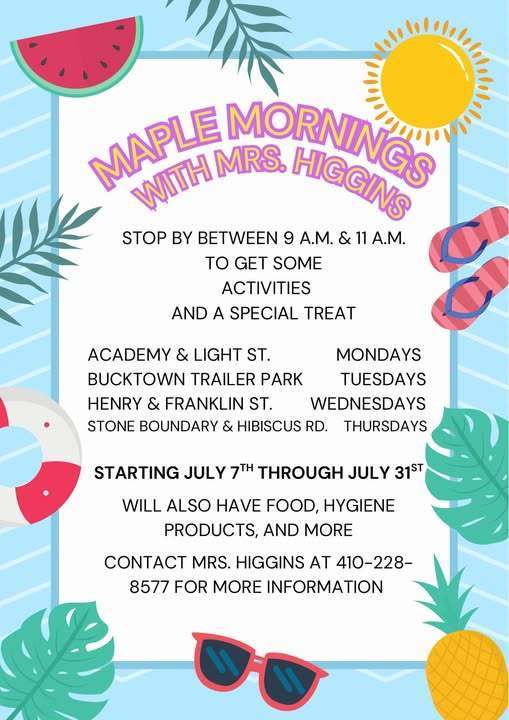 MAPLE MORNINGS WITH MRS. HIGGINS

STOP BY BETWEEN 9 A.M. & 11 A.M. TO GET SOME ACTIVITIES AND A SPECIAL TREAT

| ACADEMY & LIGHT ST. | MONDAYS |
|---|---|
| BUCKTOWN TRAILER PARK | TUESDAYS |
| HENRY & FRANKLIN ST. | WEDNESDAYS |
| STONE BOUNDARY & HIBISCUS RD. | THURSDAYS |

STARTING JULY 7$^{TH}$ THROUGH JULY 31$^{ST}$

WILL ALSO HAVE FOOD, HYGIENE PRODUCTS, AND MORE

CONTACT MRS. HIGGINS AT 410-228-8577 FOR MORE INFORMATION